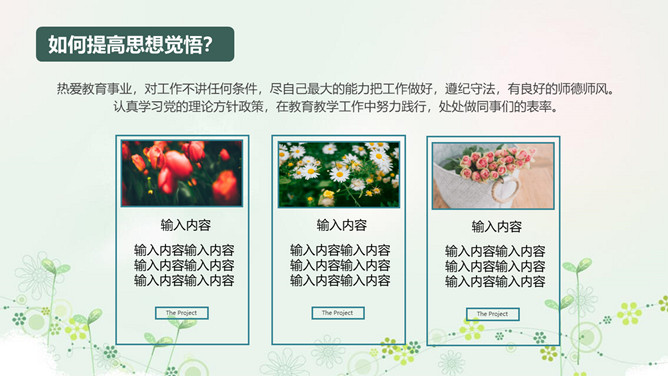 如何提高思想觉悟?

热爱教育事业，对工作不讲任何条件，尽自己最大的能力把工作做好，遵纪守法，有良好的师德师风。认真学习党的理论方针政策，在教育教学工作中努力践行，处处做同事们的表率。

输入内容

输入内容输入内容
输入内容输入内容
输入内容输入内容

The Project

输入内容

输入内容输入内容
输入内容输入内容
输入内容输入内容

The Project

输入内容

输入内容输入内容
输入内容输入内容
输入内容输入内容

The Project